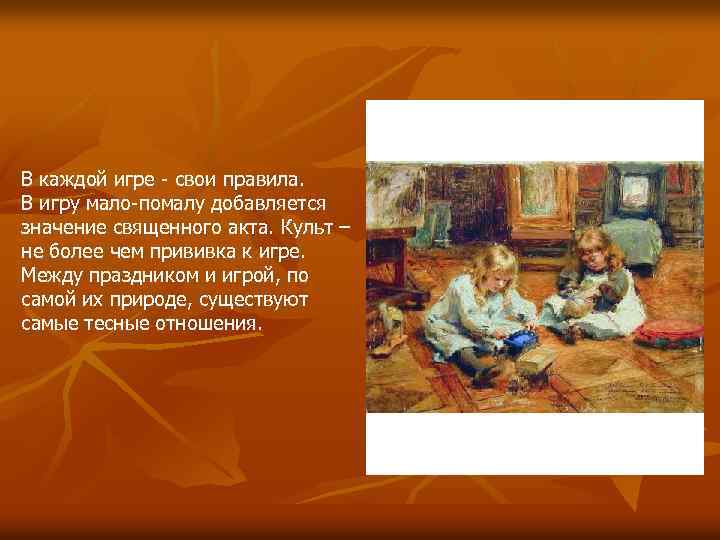 В каждой игре - свои правила. В игру мало-помалу добавляется значение священного акта. Культ – не более чем прививка к игре. Между праздником и игрой, по самой их природе, существуют самые тесные отношения.